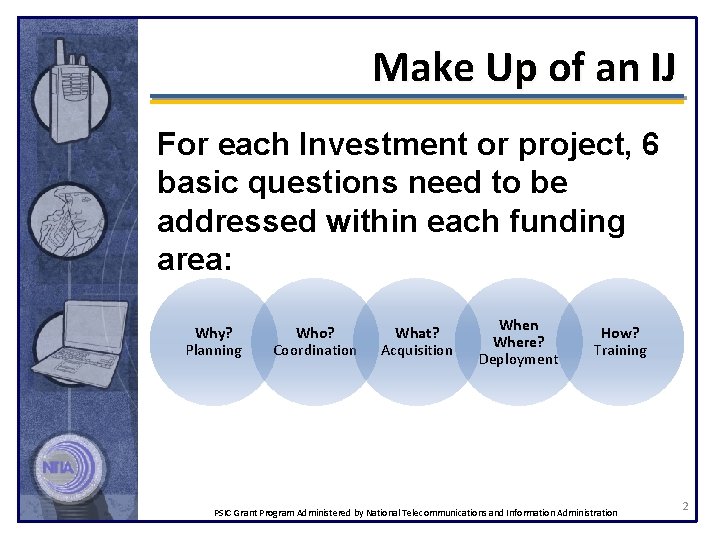 Make Up of an IJ

For each Investment or project, 6 basic questions need to be addressed within each funding area:

Why?
Planning

Who?
Coordination

What?
Acquisition

When
Where?
Deployment

How?
Training

NTIA

PSIC Grant Program Administered by National Telecommunications and Information Administration

2